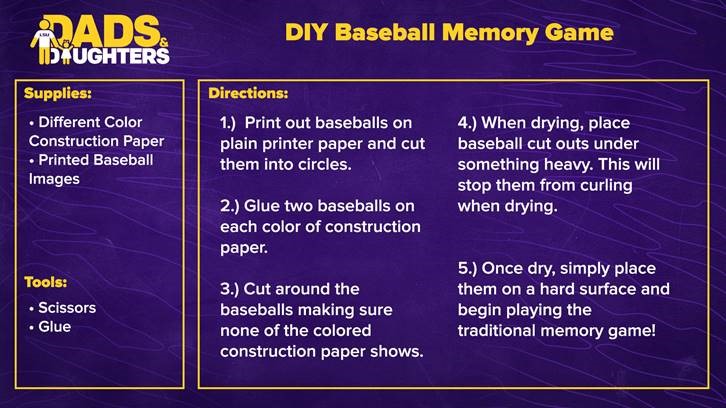 LSU DADS & DAUGHTERS

DIY Baseball Memory Game

Supplies:

• Different Color Construction Paper
• Printed Baseball Images

Tools:

• Scissors
• Glue

Directions:

1.) Print out baseballs on plain printer paper and cut them into circles.

2.) Glue two baseballs on each color of construction paper.

3.) Cut around the baseballs making sure none of the colored construction paper shows.

4.) When drying, place baseball cut outs under something heavy. This will stop them from curling when drying.

5.) Once dry, simply place them on a hard surface and begin playing the traditional memory game!